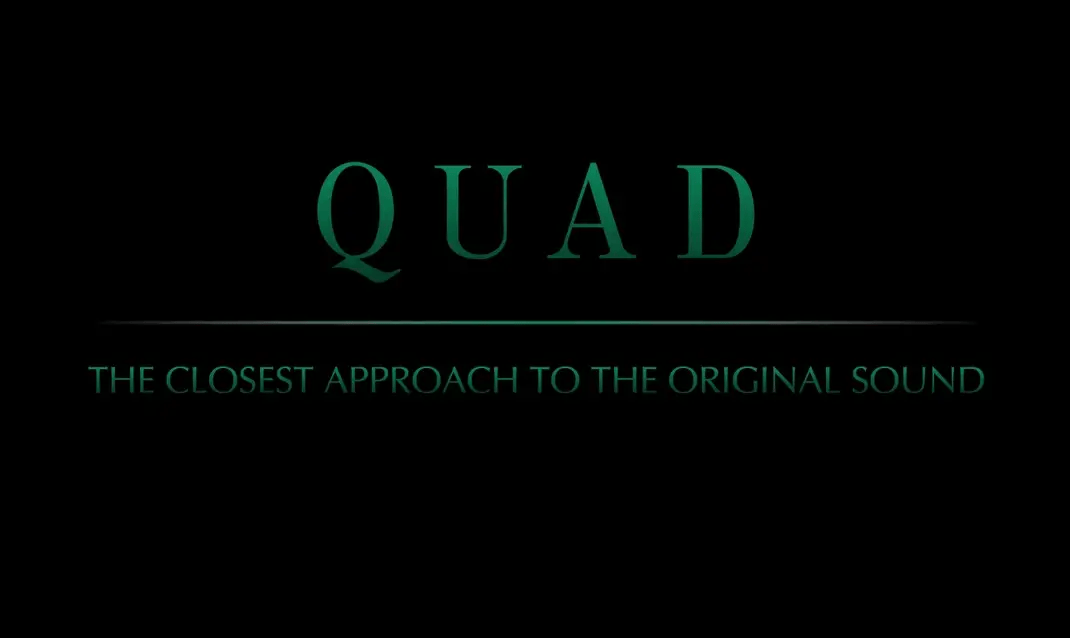 QUAD

THE CLOSEST APPROACH TO THE ORIGINAL SOUND